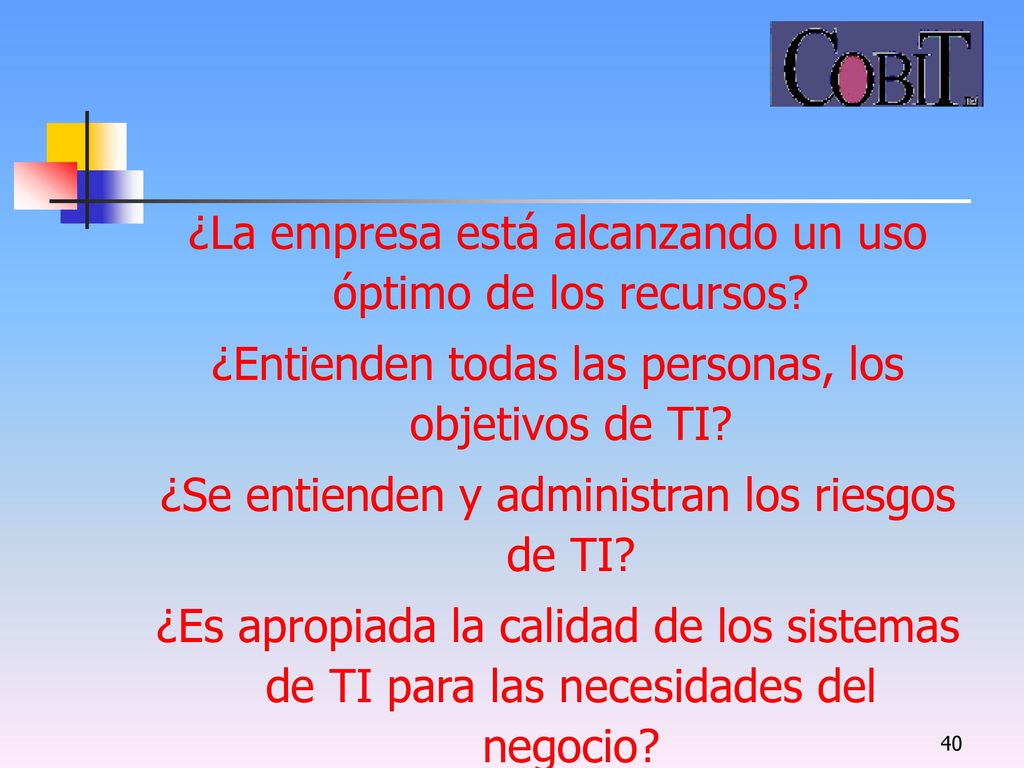 COBIT

¿La empresa está alcanzando un uso óptimo de los recursos?

¿Entienden todas las personas, los objetivos de TI?

¿Se entienden y administran los riesgos de TI?

¿Es apropiada la calidad de los sistemas de TI para las necesidades del negocio?

40